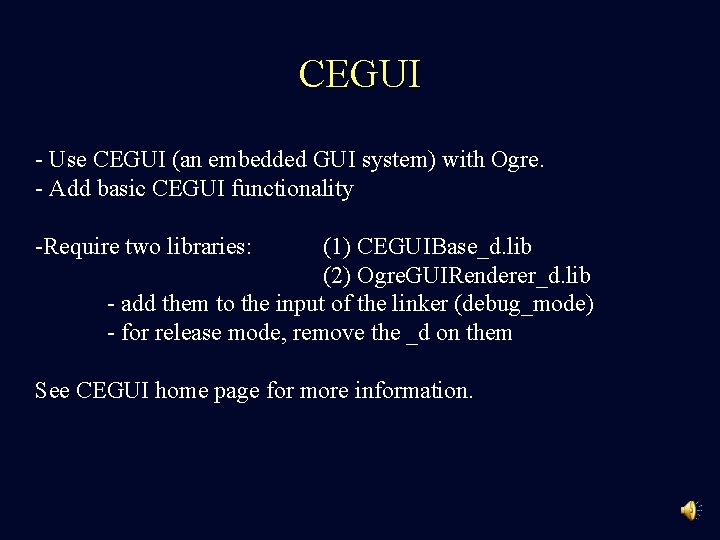 CEGUI

- Use CEGUI (an embedded GUI system) with Ogre.
- Add basic CEGUI functionality

-Require two libraries: (1) CEGUIBase_d.lib
(2) OgreGUIRenderer_d.lib
- add them to the input of the linker (debug_mode)
- for release mode, remove the _d on them

See CEGUI home page for more information.